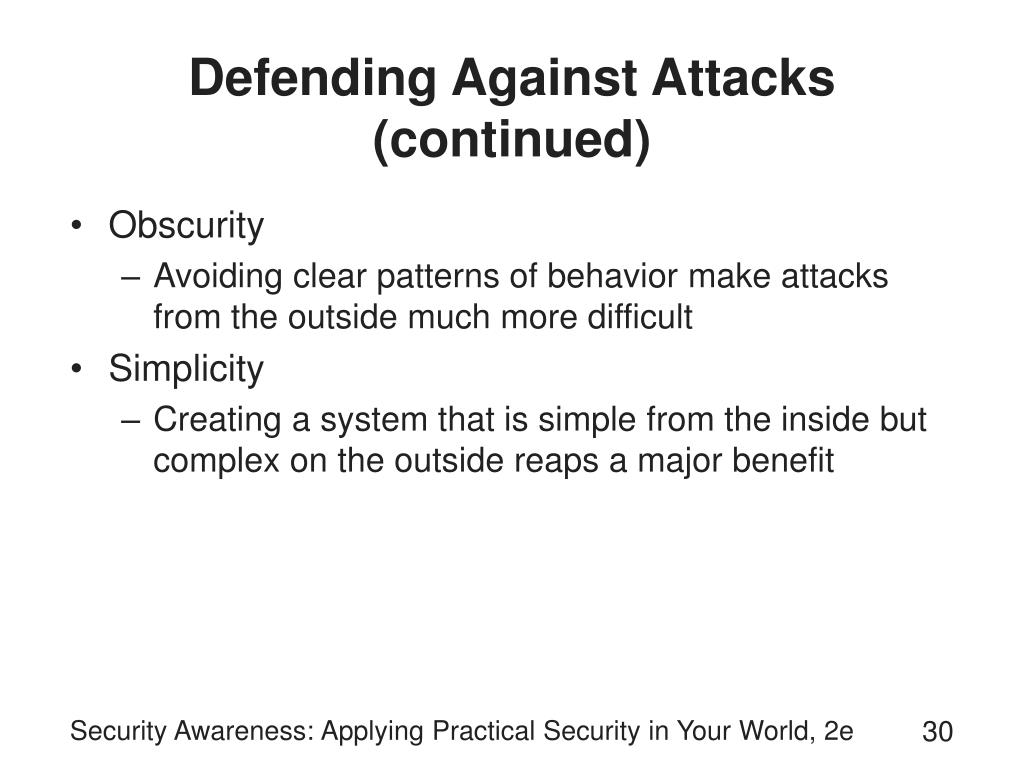 Defending Against Attacks (continued)

• Obscurity
– Avoiding clear patterns of behavior make attacks from the outside much more difficult
• Simplicity
– Creating a system that is simple from the inside but complex on the outside reaps a major benefit

Security Awareness: Applying Practical Security in Your World, 2e

30